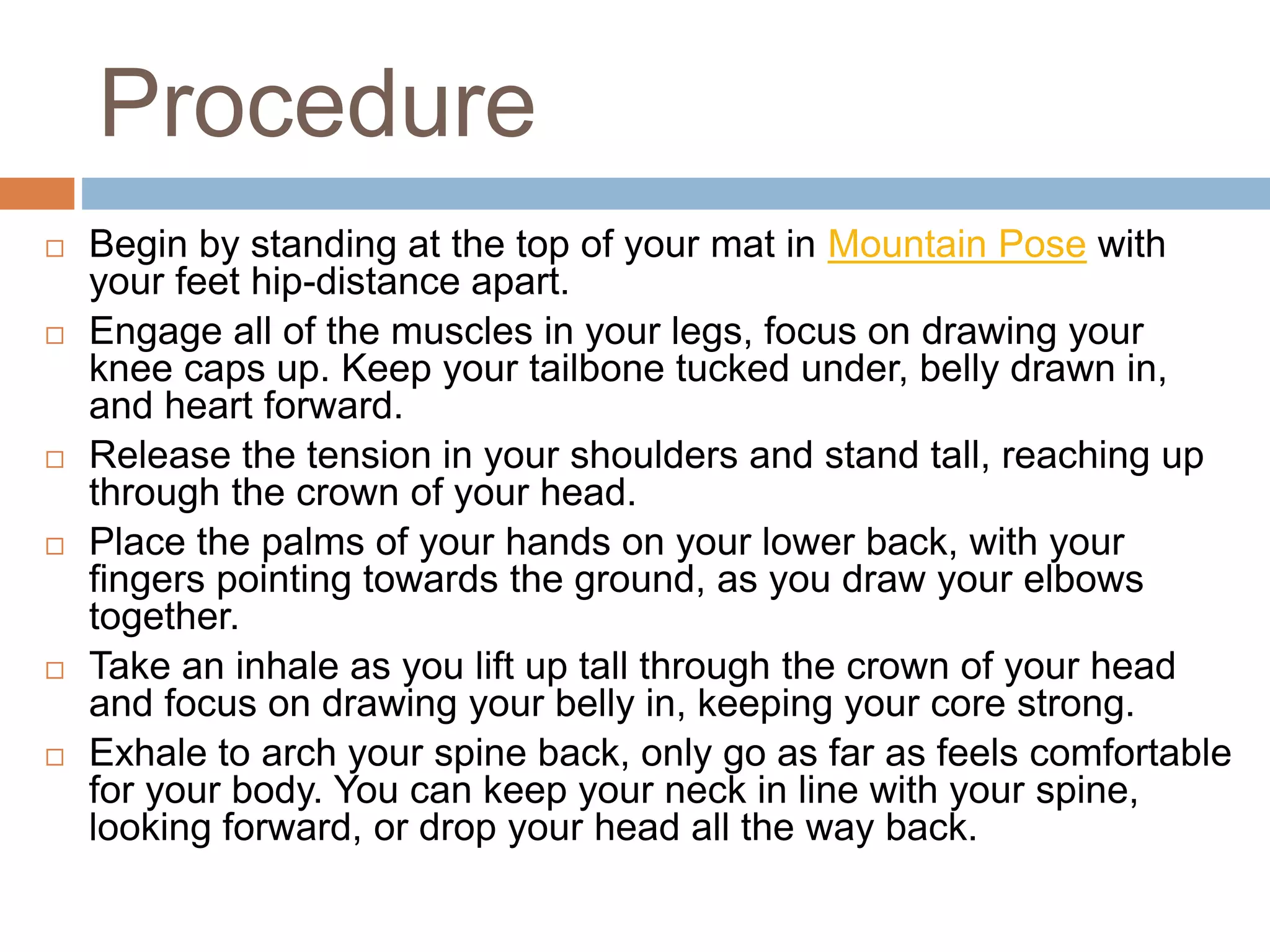 Procedure

□ Begin by standing at the top of your mat in Mountain Pose with your feet hip-distance apart.

□ Engage all of the muscles in your legs, focus on drawing your knee caps up. Keep your tailbone tucked under, belly drawn in, and heart forward.

□ Release the tension in your shoulders and stand tall, reaching up through the crown of your head.

□ Place the palms of your hands on your lower back, with your fingers pointing towards the ground, as you draw your elbows together.

□ Take an inhale as you lift up tall through the crown of your head and focus on drawing your belly in, keeping your core strong.

□ Exhale to arch your spine back, only go as far as feels comfortable for your body. You can keep your neck in line with your spine, looking forward, or drop your head all the way back.